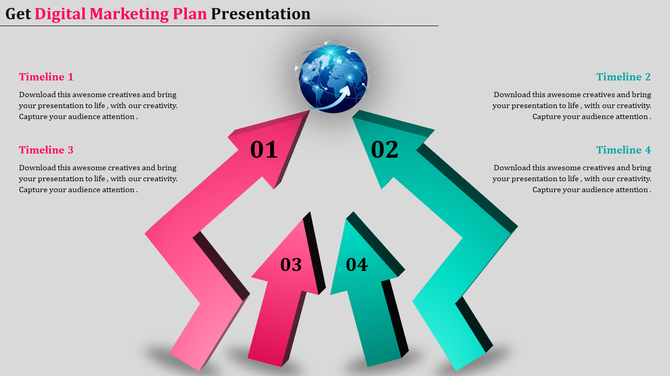 Get Digital Marketing Plan Presentation

Timeline 1

Download this awesome creatives and bring your presentation to life , with our creativity. Capture your audience attention .

Timeline 3

Download this awesome creatives and bring your presentation to life , with our creativity. Capture your audience attention .

Timeline 2

Download this awesome creatives and bring your presentation to life , with our creativity. Capture your audience attention .

Timeline 4

Download this awesome creatives and bring your presentation to life , with our creativity. Capture your audience attention .

01

02

03

04